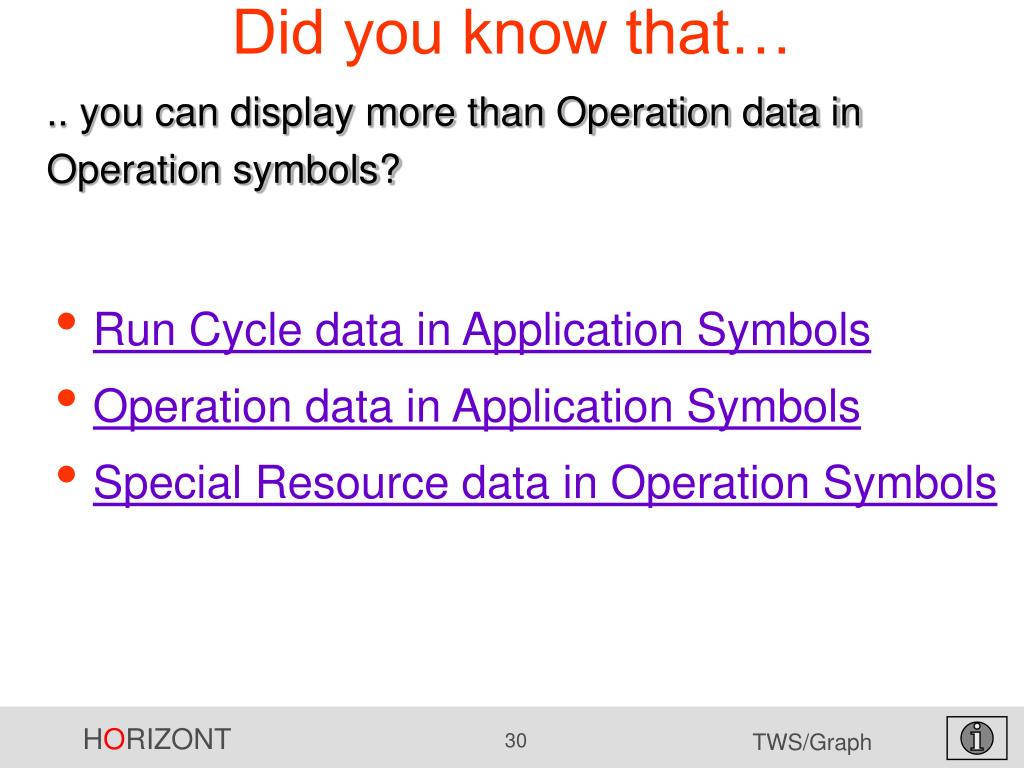 Did you know that…

.. you can display more than Operation data in Operation symbols?

• Run Cycle data in Application Symbols
• Operation data in Application Symbols
• Special Resource data in Operation Symbols

HORIZONT

30

TWS/Graph